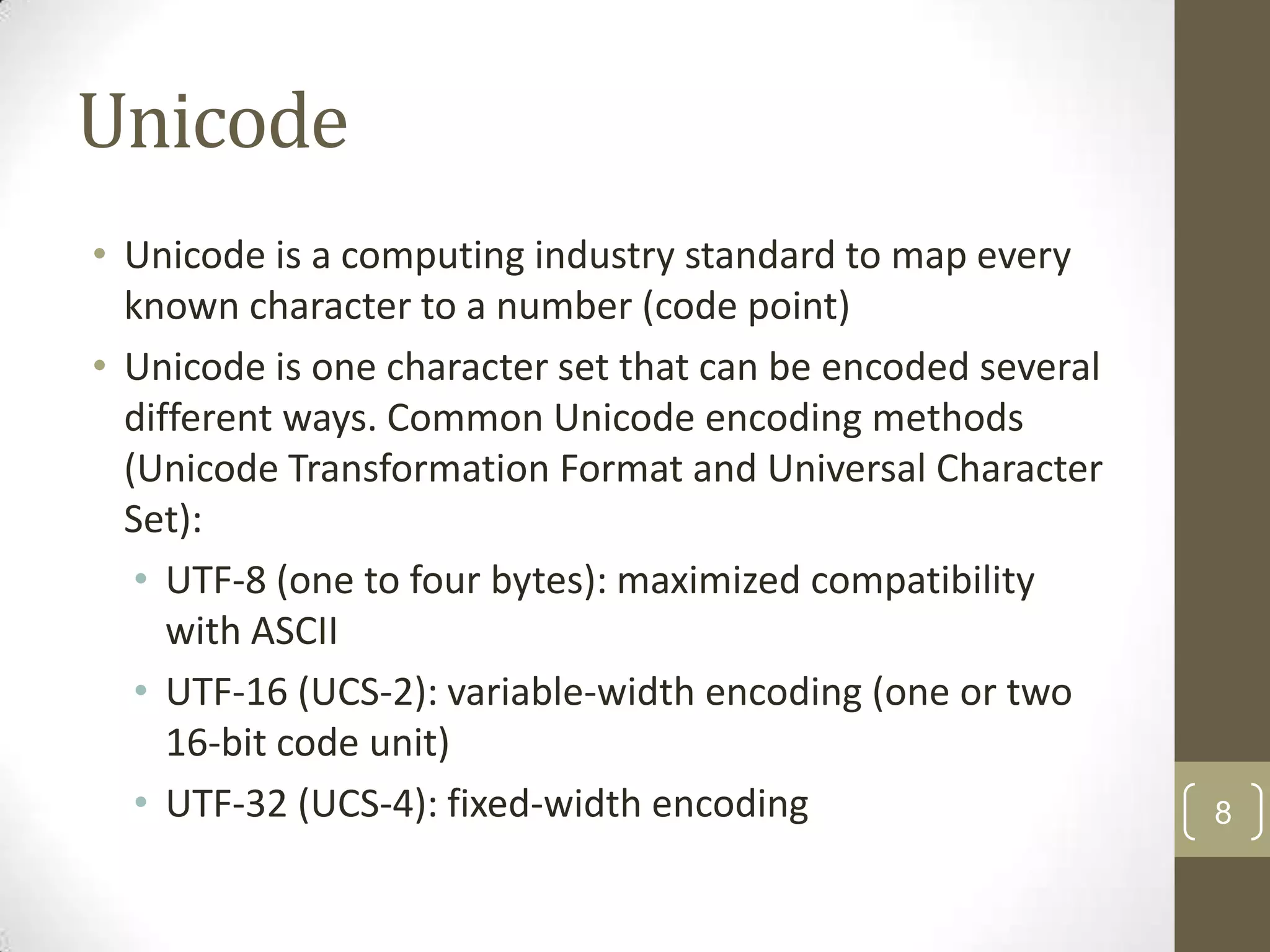 Unicode

• Unicode is a computing industry standard to map every known character to a number (code point)
• Unicode is one character set that can be encoded several different ways. Common Unicode encoding methods (Unicode Transformation Format and Universal Character Set):
  • UTF-8 (one to four bytes): maximized compatibility with ASCII
  • UTF-16 (UCS-2): variable-width encoding (one or two 16-bit code unit)
  • UTF-32 (UCS-4): fixed-width encoding

8